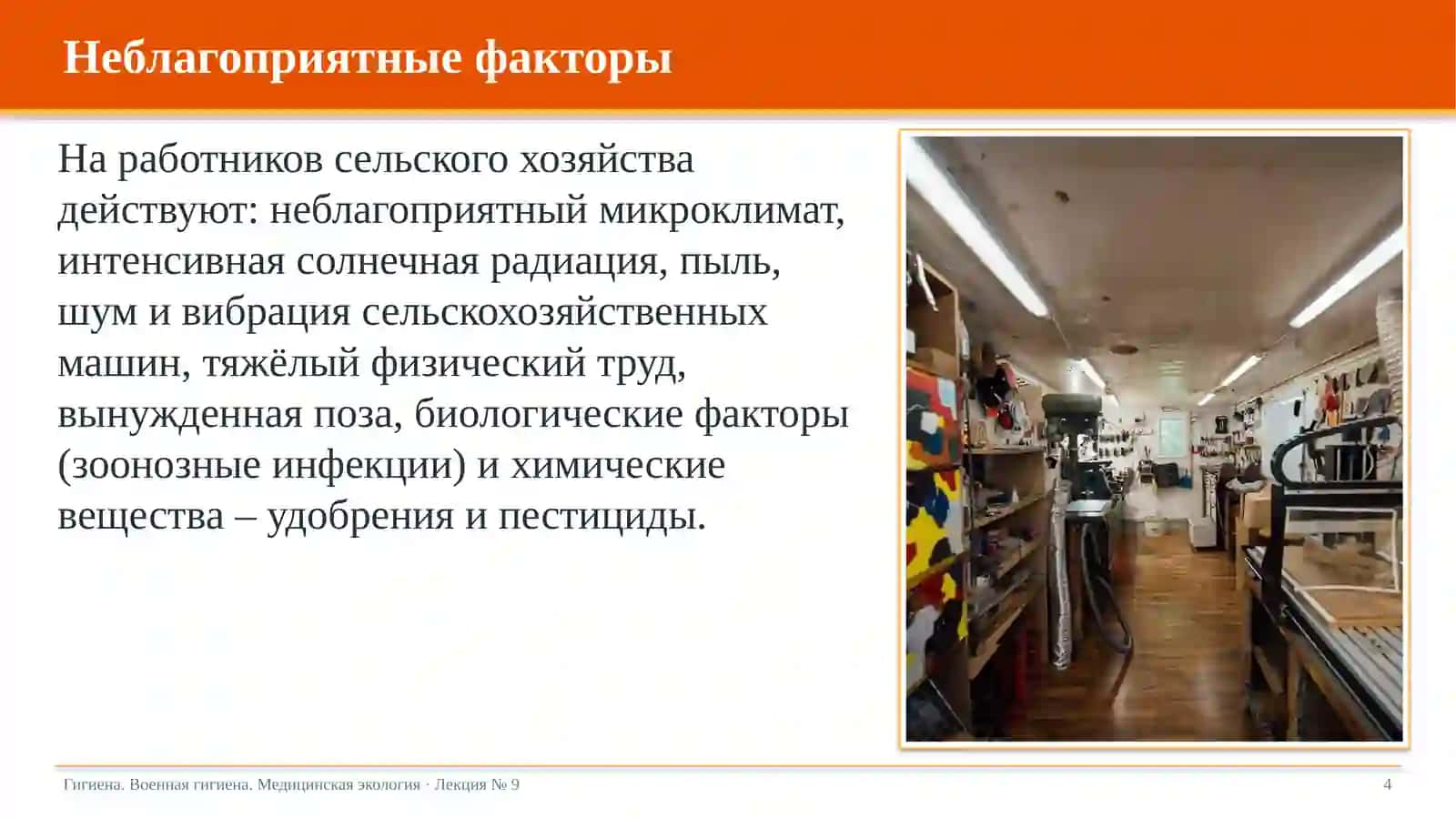 Неблагоприятные факторы

На работников сельского хозяйства действуют: неблагоприятный микроклимат, интенсивная солнечная радиация, пыль, шум и вибрация сельскохозяйственных машин, тяжёлый физический труд, вынужденная поза, биологические факторы (зоонозные инфекции) и химические вещества – удобрения и пестициды.

Гигиена. Военная гигиена. Медицинская экология · Лекция № 9

4